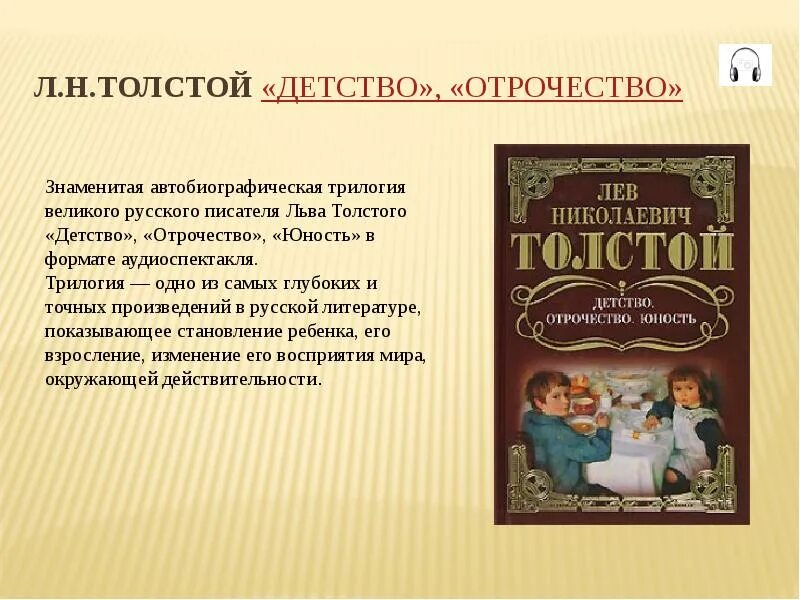 Л.Н.ТОЛСТОЙ «ДЕТСТВО», «ОТРОЧЕСТВО»

Знаменитая автобиографическая трилогия великого русского писателя Льва Толстого «Детство», «Отрочество», «Юность» в формате аудиоспектакля.
Трилогия — одно из самых глубоких и точных произведений в русской литературе, показывающее становление ребенка, его взросление, изменение его восприятия мира, окружающей действительности.

ЛЕВ
НИКОЛАЕВИЧ
ТОЛСТОЙ
ДЕТСТВО.
ОТРОЧЕСТВО. ЮНОСТЬ